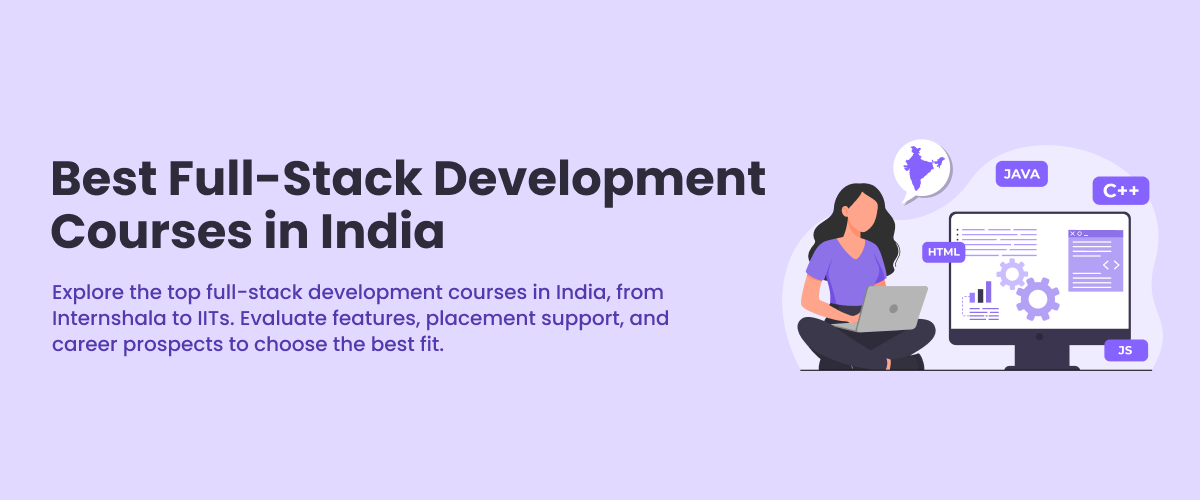 Best Full-Stack Development Courses in India

Explore the top full-stack development courses in India, from Internshala to IITs. Evaluate features, placement support, and career prospects to choose the best fit.

JAVA

C++

HTML

JS